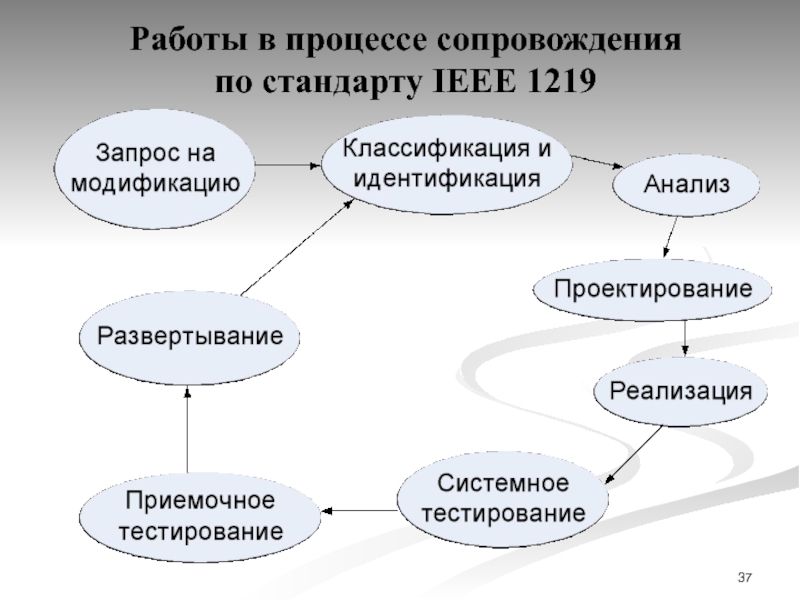 Работы в процессе сопровождения по стандарту IEEE 1219

Запрос на модификацию

Классификация и идентификация

Анализ

Проектирование

Реализация

Системное тестирование

Приемочное тестирование

Развертывание

37